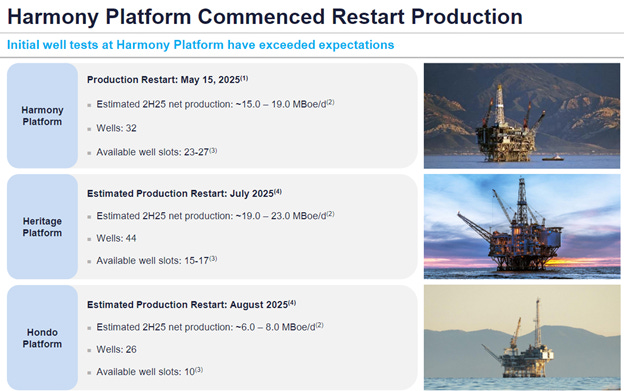 Harmony Platform Commenced Restart Production

Initial well tests at Harmony Platform have exceeded expectations

Harmony Platform

Production Restart: May 15, 2025$^{(1)}$

▪ Estimated 2H25 net production: ~15.0 – 19.0 MBoe/d$^{(2)}$

▪ Wells: 32

▪ Available well slots: 23-27$^{(3)}$

Heritage Platform

Estimated Production Restart: July 2025$^{(4)}$

▪ Estimated 2H25 net production: ~19.0 – 23.0 MBoe/d$^{(2)}$

▪ Wells: 44

▪ Available well slots: 15-17$^{(3)}$

Hondo Platform

Estimated Production Restart: August 2025$^{(4)}$

▪ Estimated 2H25 net production: ~6.0 – 8.0 MBoe/d$^{(2)}$

▪ Wells: 26

▪ Available well slots: 10$^{(3)}$